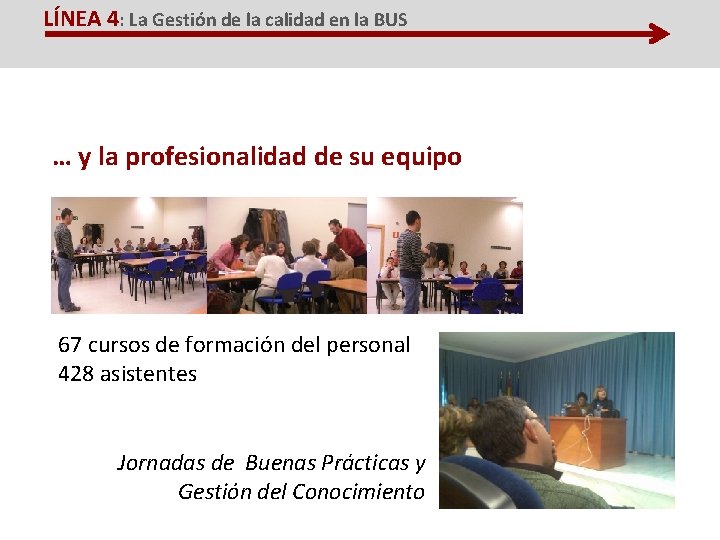 LÍNEA 4: La Gestión de la calidad en la BUS

… y la profesionalidad de su equipo

67 cursos de formación del personal
428 asistentes

Jornadas de Buenas Prácticas y Gestión del Conocimiento